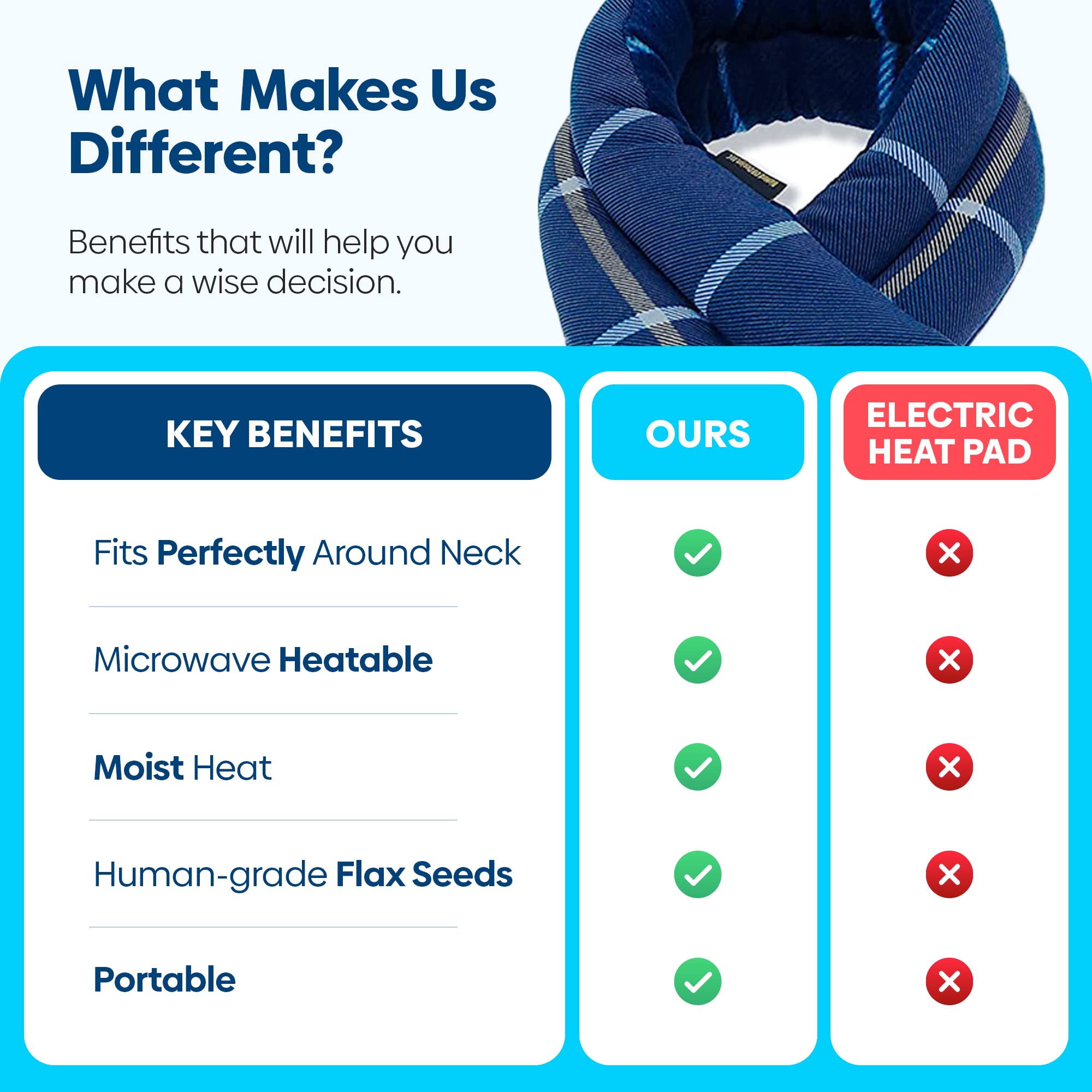 What Makes Us Different?

Benefits that will help you make a wise decision.

| KEY BENEFITS | OURS | ELECTRIC HEAT PAD |
|---|---|---|
| Fits Perfectly Around Neck | ✓ | ✗ |
| Microwave Heatable | ✓ | ✗ |
| Moist Heat | ✓ | ✗ |
| Human-grade Flax Seeds | ✓ | ✗ |
| Portable | ✓ | ✗ |